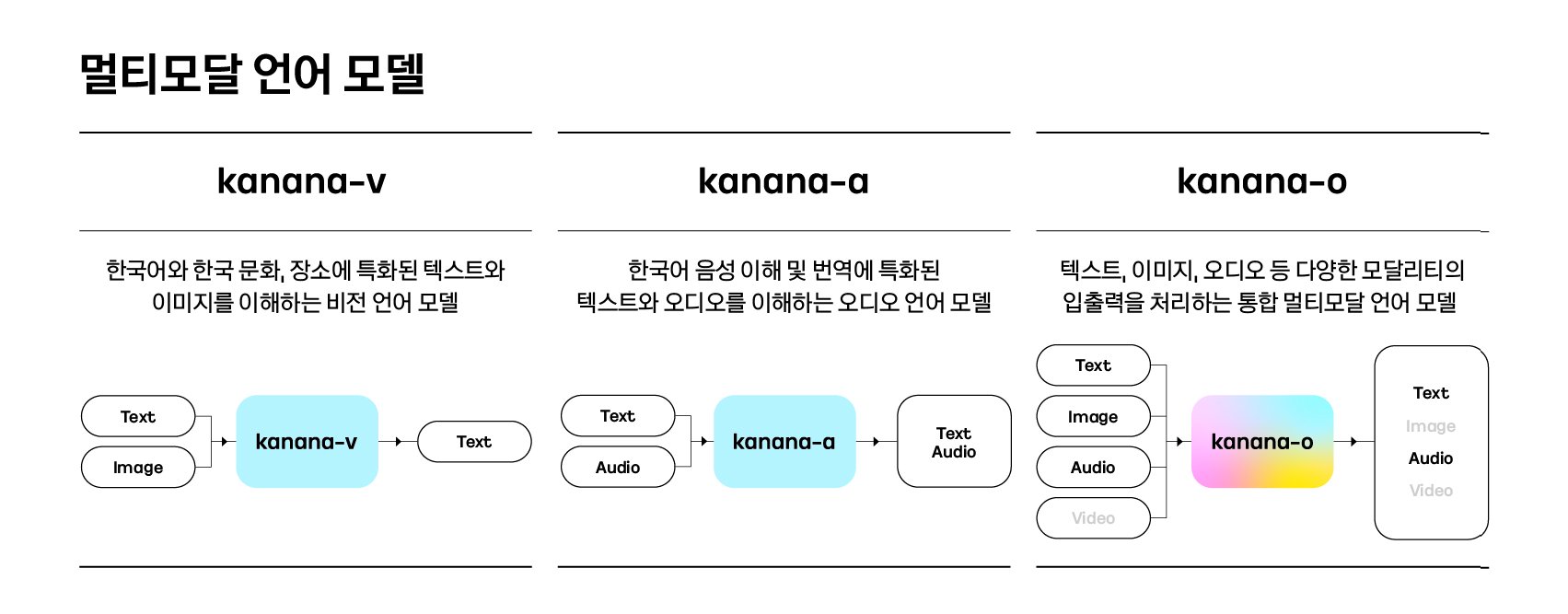 멀티모달 언어 모델

kanana-v

한국어와 한국 문화, 장소에 특화된 텍스트와 이미지를 이해하는 비전 언어 모델

Text
Image
kanana-v
Text

kanana-a

한국어 음성 이해 및 번역에 특화된 텍스트와 오디오를 이해하는 오디오 언어 모델

Text
Audio
kanana-a
Text
Audio

kanana-o

텍스트, 이미지, 오디오 등 다양한 모달리티의 입출력을 처리하는 통합 멀티모달 언어 모델

Text
Image
Audio
Video
kanana-o
Text
Image
Audio
Video